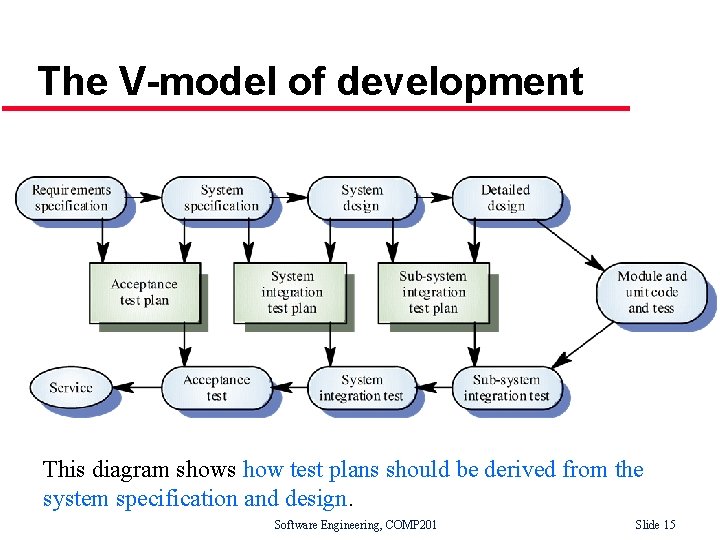 The V-model of development

Requirements specification

System specification

System design

Detailed design

Acceptance test plan

System integration test plan

Sub-system integration test plan

Module and unit code and tess

Service

Acceptance test

System integration test

Sub-system integration test

This diagram shows how test plans should be derived from the system specification and design.

Software Engineering, COMP201

Slide 15